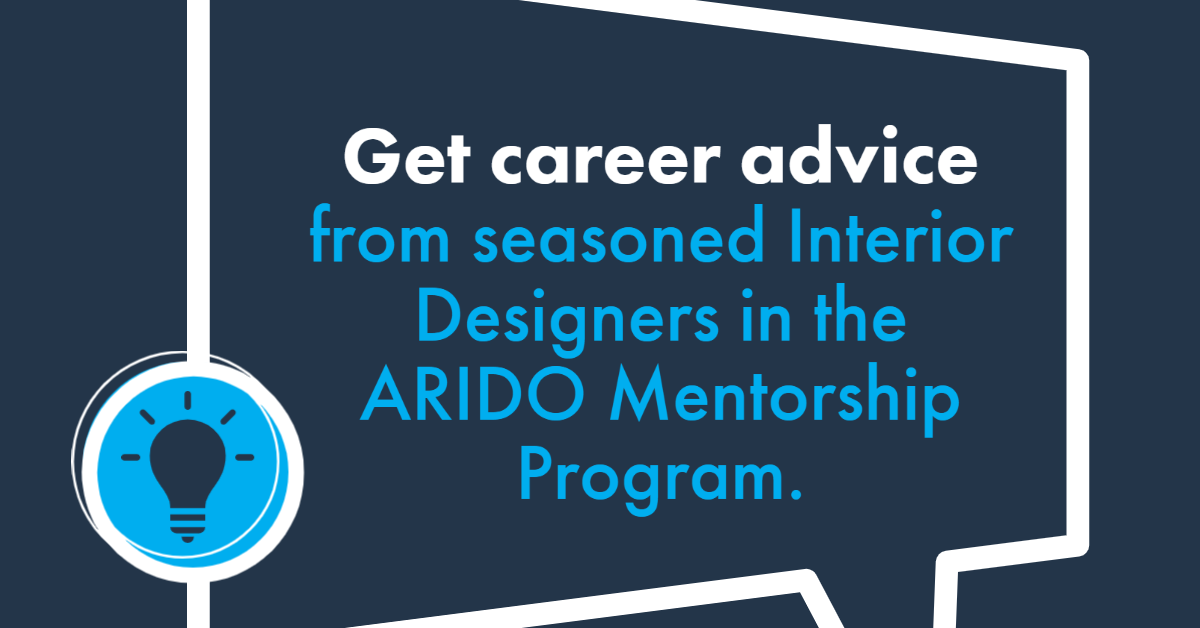 Get career advice from seasoned Interior Designers in the ARIDO Mentorship Program.